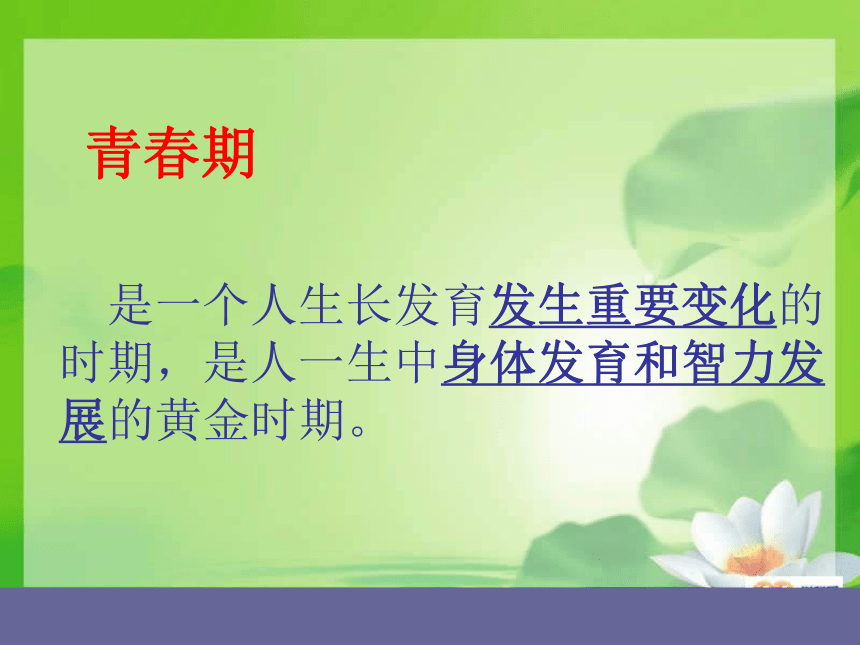 青春期

是一个人生长发育发生重要变化的时期，是人一生中身体发育和智力发展的黄金时期。